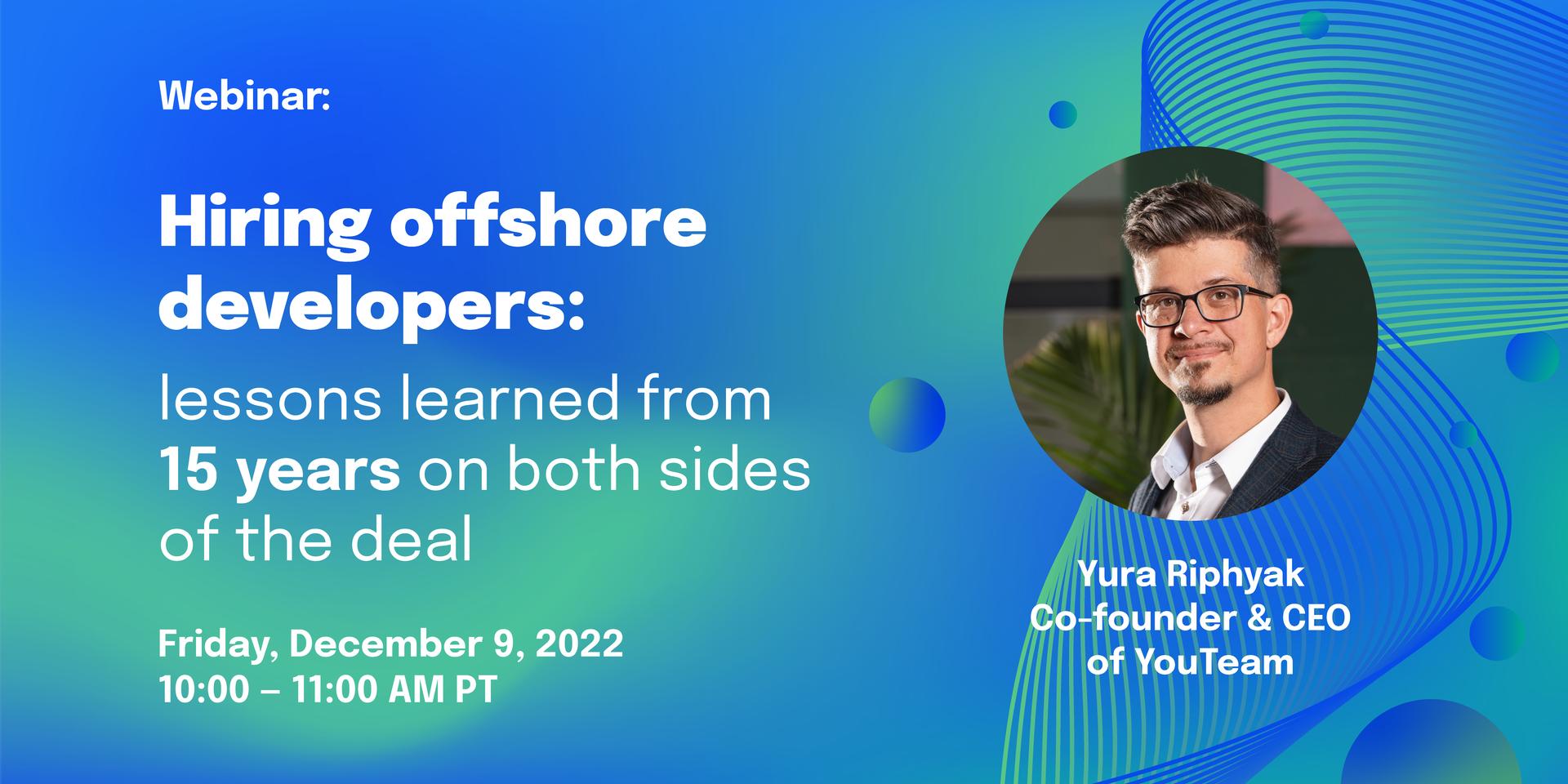 Webinar:

Hiring offshore developers:

lessons learned from 15 years on both sides of the deal

Friday, December 9, 2022
10:00 – 11:00 AM PT

Yura Riphyak
Co-founder & CEO of YouTeam